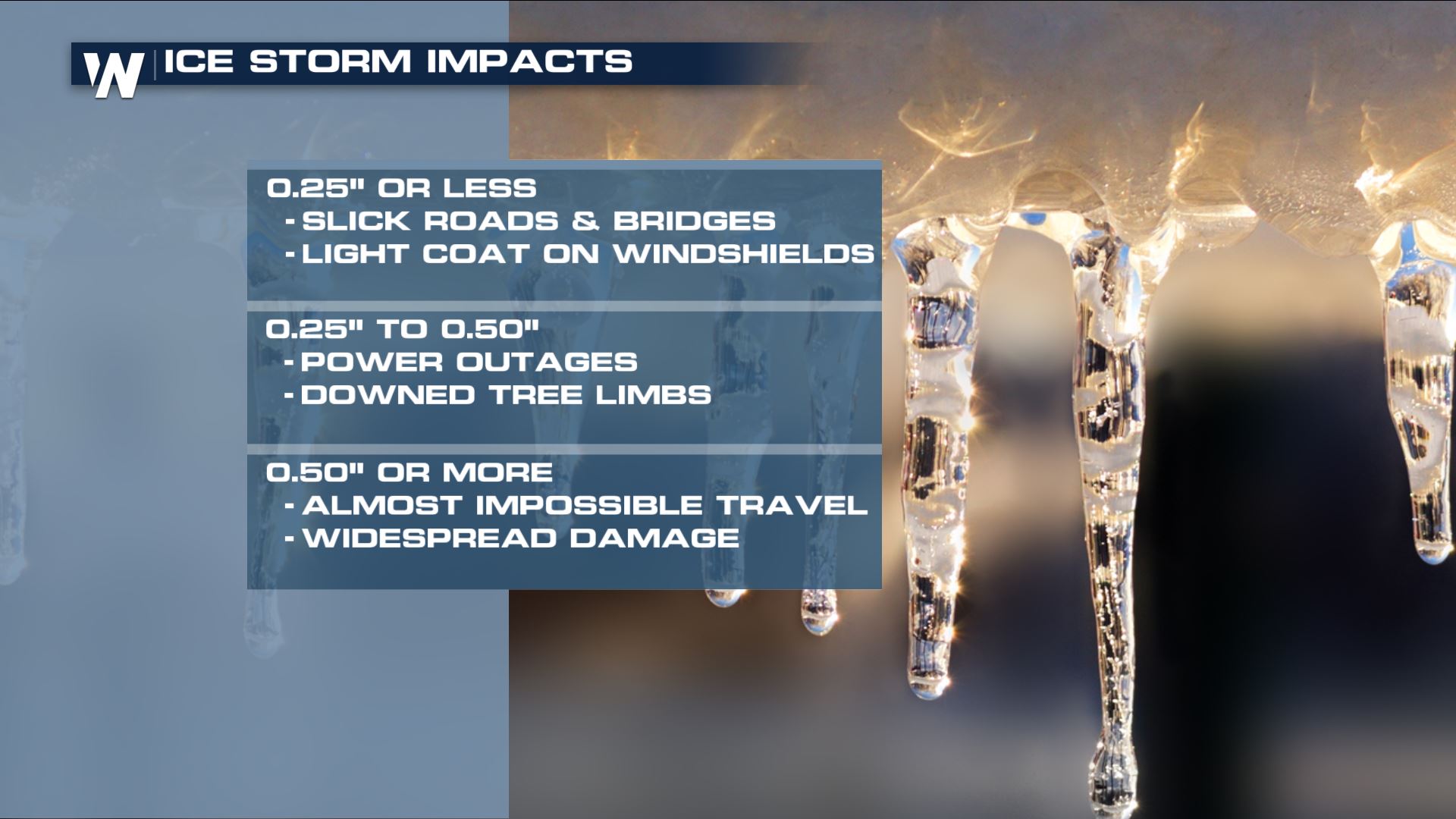 W ICE STORM IMPACTS

0.25" OR LESS
- SLICK ROADS & BRIDGES
- LIGHT COAT ON WINDSHIELDS

0.25" TO 0.50"
- POWER OUTAGES
- DOWNED TREE LIMBS

0.50" OR MORE
- ALMOST IMPOSSIBLE TRAVEL
- WIDESPREAD DAMAGE